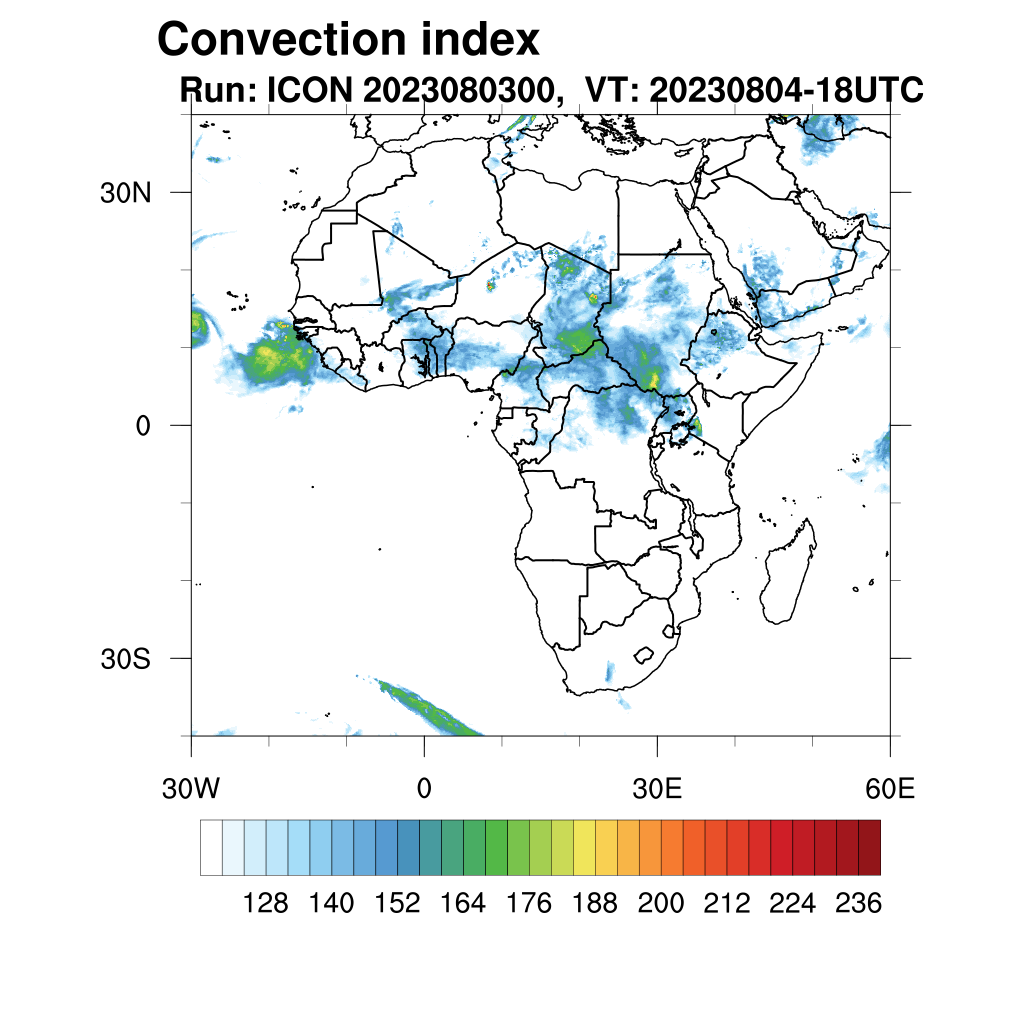 Convection index
Run: ICON 2023080300, VT: 20230804-18UTC

30N
0
30S
30W
0
30E
60E

128 140 152 164 176 188 200 212 224 236